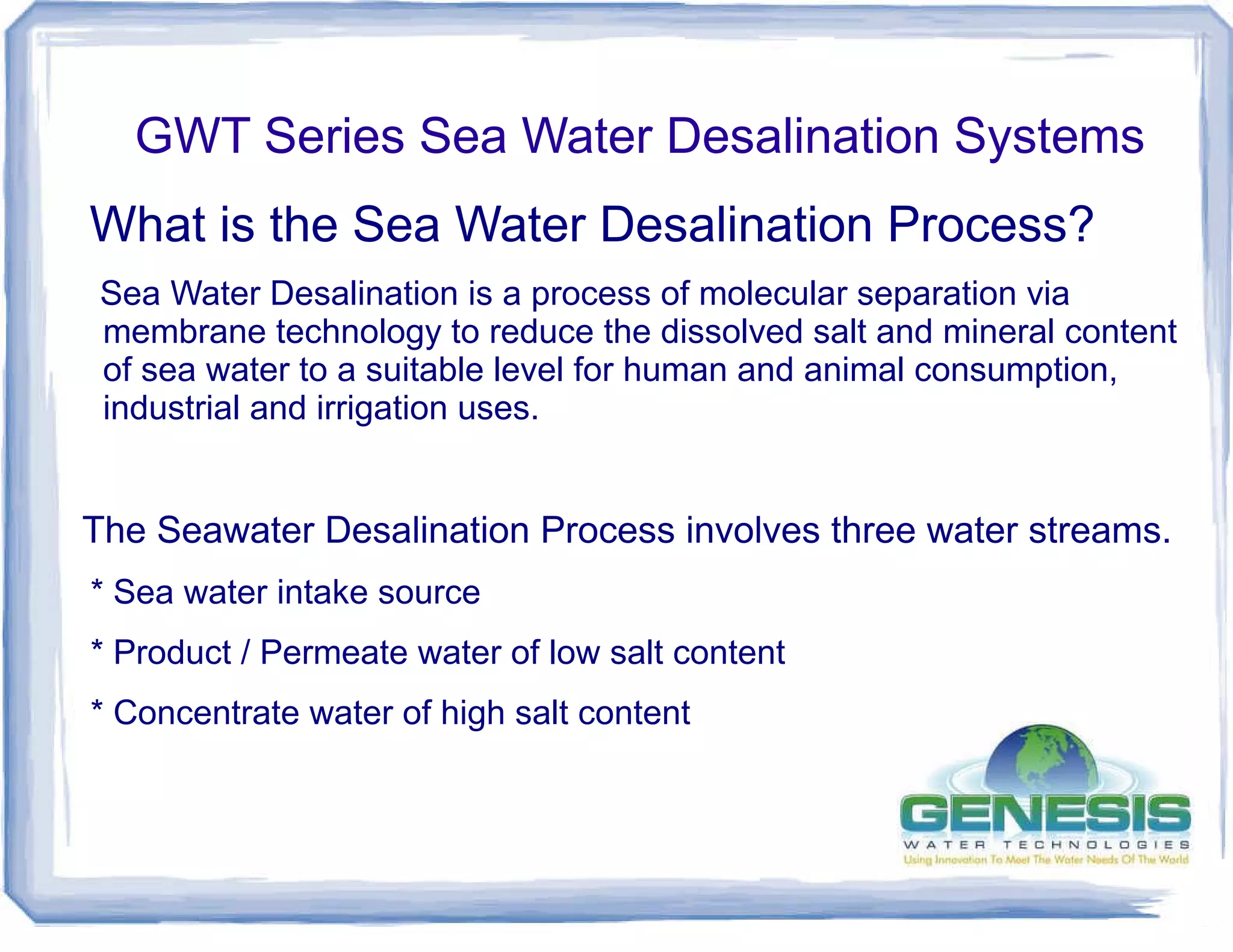 GWT Series Sea Water Desalination Systems

What is the Sea Water Desalination Process?

Sea Water Desalination is a process of molecular separation via membrane technology to reduce the dissolved salt and mineral content of sea water to a suitable level for human and animal consumption, industrial and irrigation uses.

The Seawater Desalination Process involves three water streams.

* Sea water intake source

* Product / Permeate water of low salt content

* Concentrate water of high salt content

GENESIS
WATER TECHNOLOGIES
Using Innovation To Meet The Water Needs Of The World